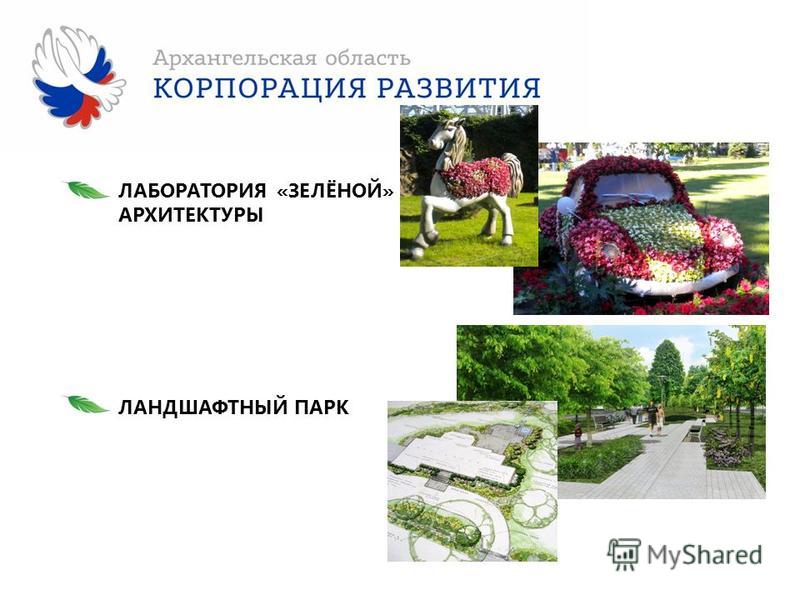 Архангельская область
КОРПОРАЦИЯ РАЗВИТИЯ

ЛАБОРАТОРИЯ «ЗЕЛЁНОЙ» АРХИТЕКТУРЫ

ЛАНДШАФТНЫЙ ПАРК

MyShared